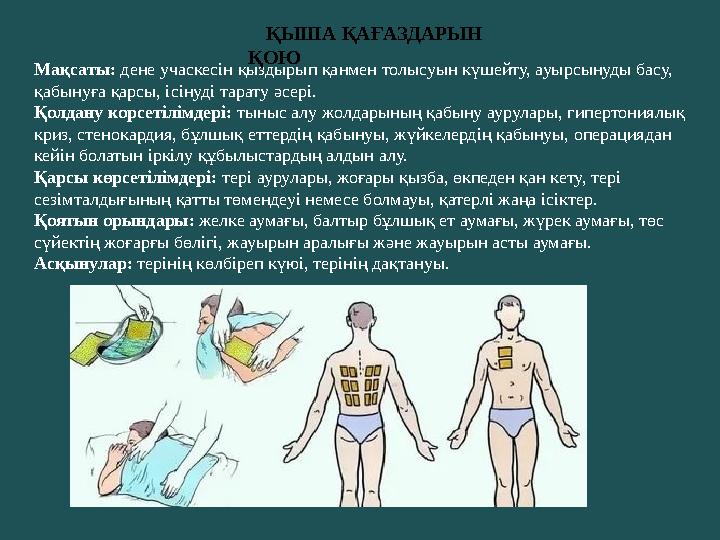 ҚЫША ҚАҒАЗДАРЫН ҚОЮ

**Мақсаты:** дене учаскесін қыздырып қанмен толысуын күшейту, ауырсынуды басу, қабынуға қарсы, ісінуді тарату әсері.
**Қолдану корсетілімдері:** тыныс алу жолдарының қабыну аурулары, гипертониялық криз, стенокардия, бұлшық еттердің қабынуы, жүйкелердің қабынуы, операциядан кейін болатын іркілу құбылыстардың алдын алу.
**Қарсы көрсетілімдері:** тері аурулары, жоғары қызба, өкпеден қан кету, тері сезімталдығының қатты төмендеуі немесе болмауы, қатерлі жаңа ісіктер.
**Қоятын орындары:** желке аумағы, балтыр бұлшық ет аумағы, жүрек аумағы, төс сүйектің жоғарғы бөлігі, жауырын аралығы және жауырын асты аумағы.
**Асқынулар:** терінің көлбіреп күюі, терінің дақтануы.